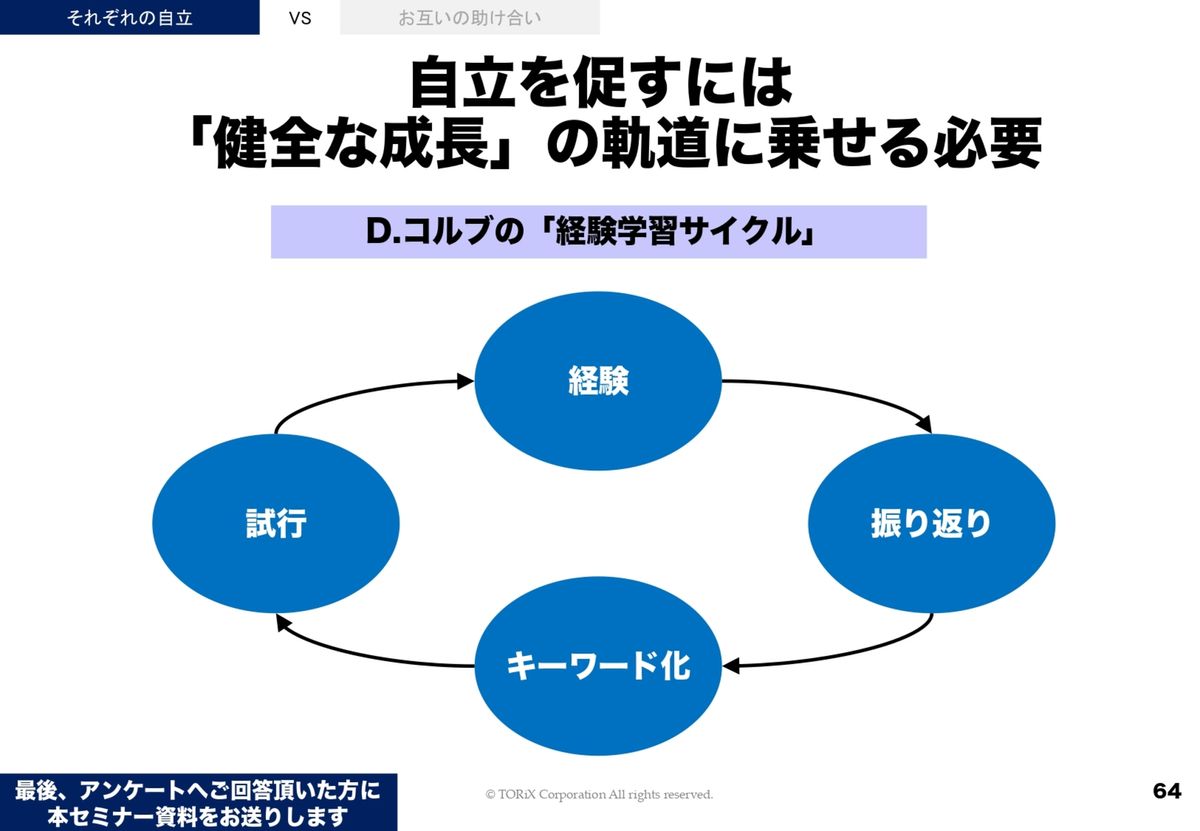 それぞれの自立 VS お互いの助け合い

自立を促すには
「健全な成長」の軌道に乗せる必要

D.コルブの「経験学習サイクル」

経験

振り返り

キーワード化

試行

最後、アンケートへご回答頂いた方に
本セミナー資料をお送りします

© TORiX Corporation All rights reserved.

64